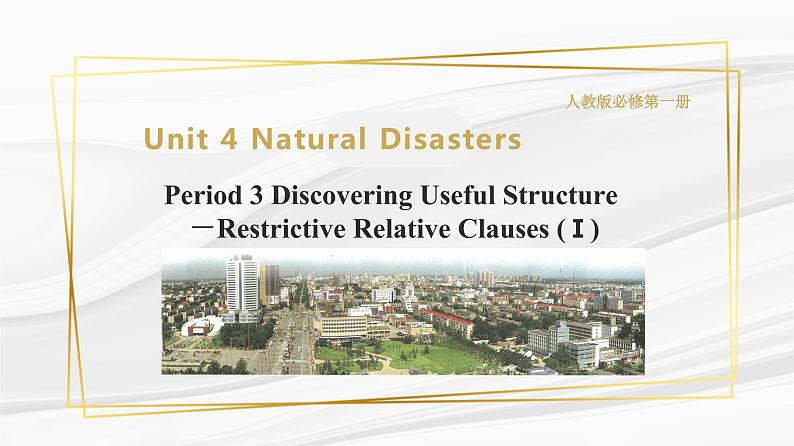 人教版必修第一册

Unit 4 Natural Disasters

Period 3 Discovering Useful Structure
—Restrictive Relative Clauses (Ⅰ)